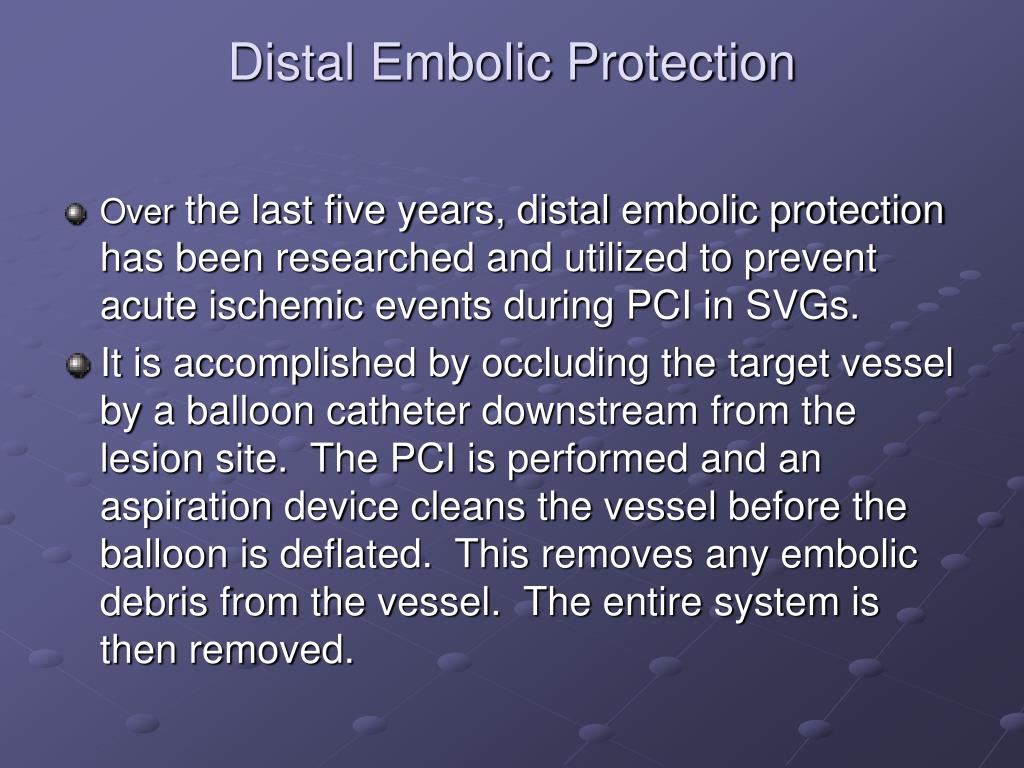 Distal Embolic Protection

Over the last five years, distal embolic protection has been researched and utilized to prevent acute ischemic events during PCI in SVGs.

It is accomplished by occluding the target vessel by a balloon catheter downstream from the lesion site.  The PCI is performed and an aspiration device cleans the vessel before the balloon is deflated.  This removes any embolic debris from the vessel.  The entire system is then removed.